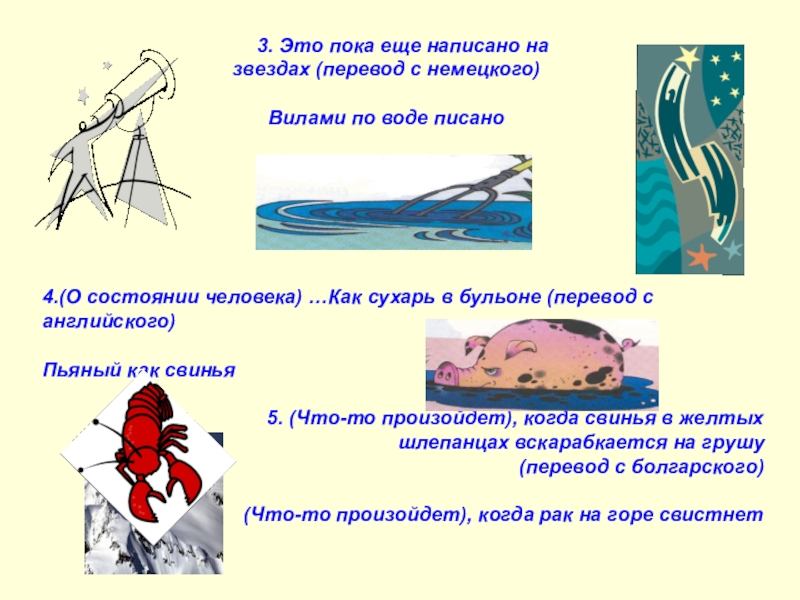 3. Это пока еще написано на звездах (перевод с немецкого)

Вилами по воде писано

4.(О состоянии человека) …Как сухарь в бульоне (перевод с английского)

Пьяный как свинья

5. (Что-то произойдет), когда свинья в желтых шлепанцах вскарабкается на грушу (перевод с болгарского)

(Что-то произойдет), когда рак на горе свистнет